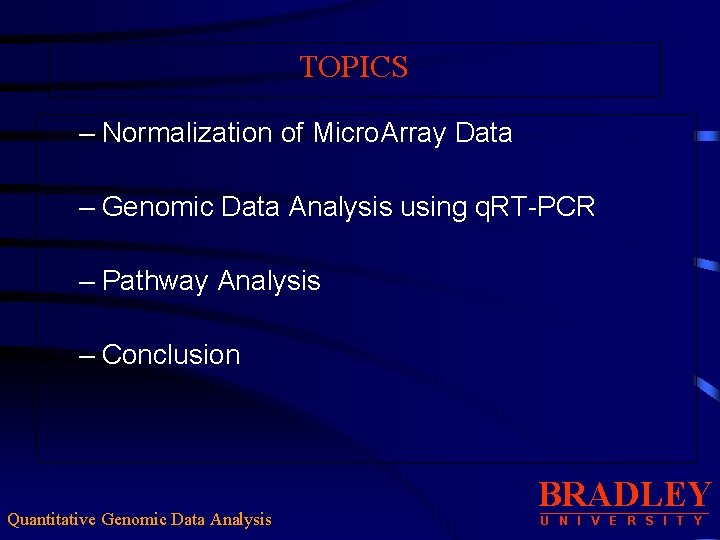 TOPICS

– Normalization of MicroArray Data

– Genomic Data Analysis using qRT-PCR

– Pathway Analysis

– Conclusion

Quantitative Genomic Data Analysis

BRADLEY
UNIVERSITY